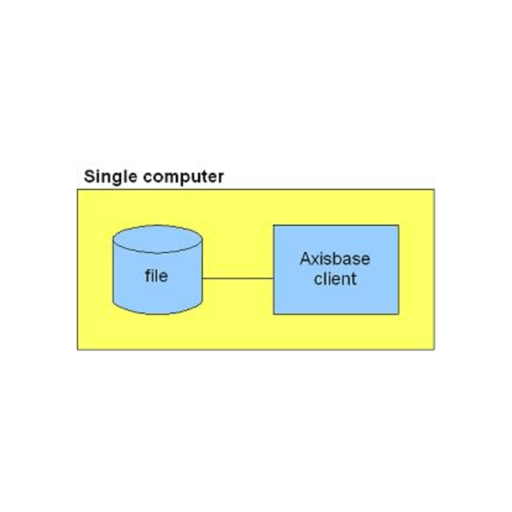 Single computer

file

Axisbase client